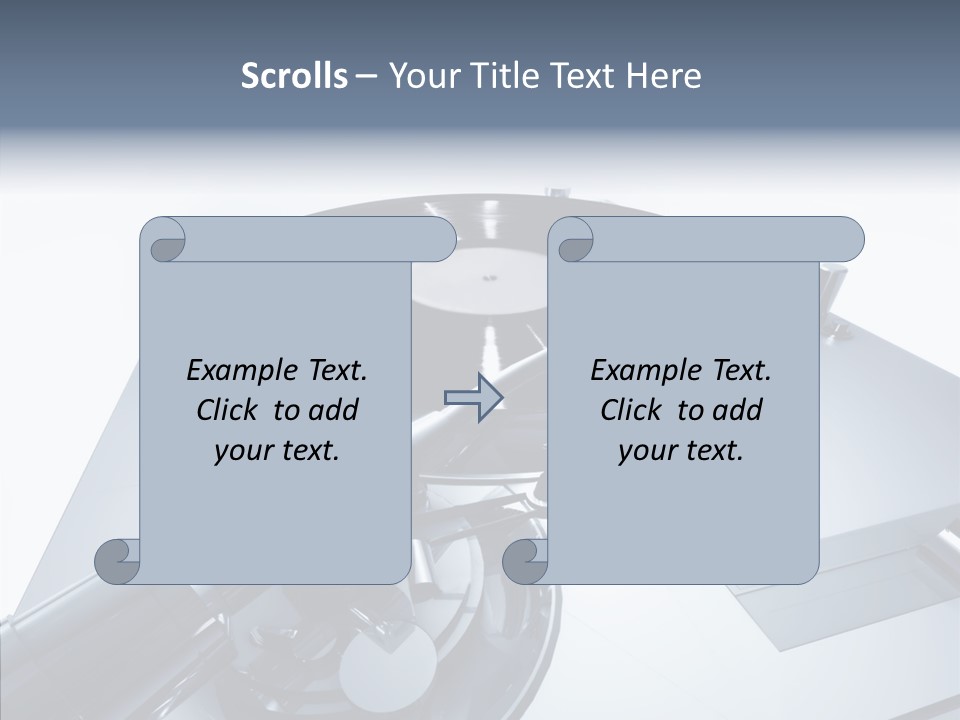 Scrolls – Your Title Text Here

Example Text. Click to add your text.

Example Text. Click to add your text.